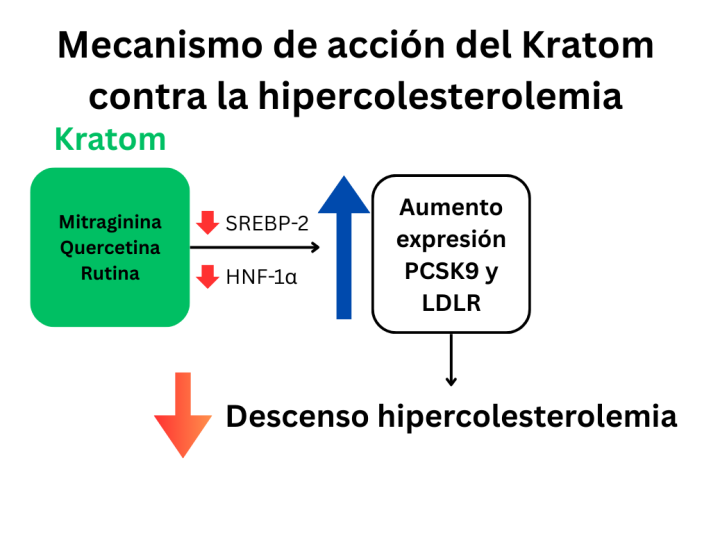 Mecanismo de acción del Kratom contra la hipercolesterolemia

Kratom

Mitraginina
Quercetina
Rutina

SREBP-2

HNF-1α

Aumento expresión PCSK9 y LDLR

Descenso hipercolesterolemia